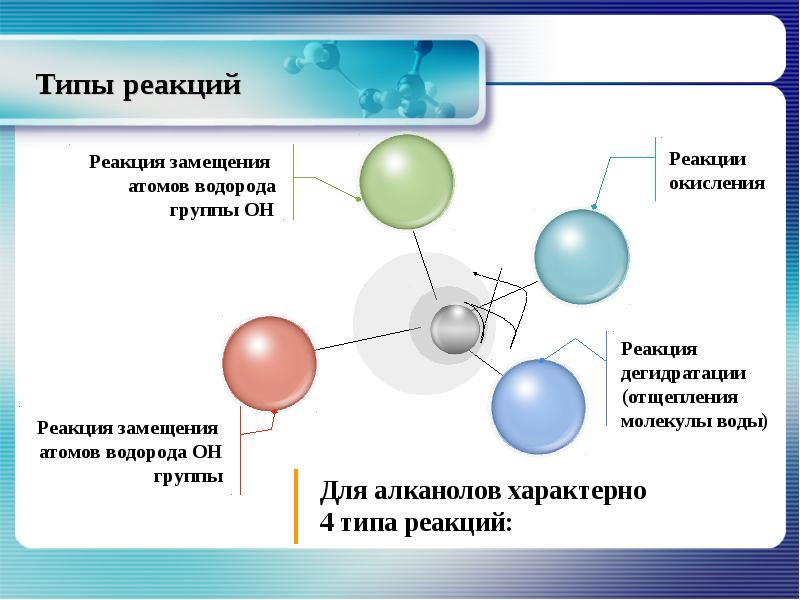 Типы реакций

Реакция замещения
атомов водорода
группы ОН

Реакции
окисления

Реакция
дегидратации
(отщепления
молекулы воды)

Реакция замещения
атомов водорода ОН
группы

Для алканолов характерно
4 типа реакций: